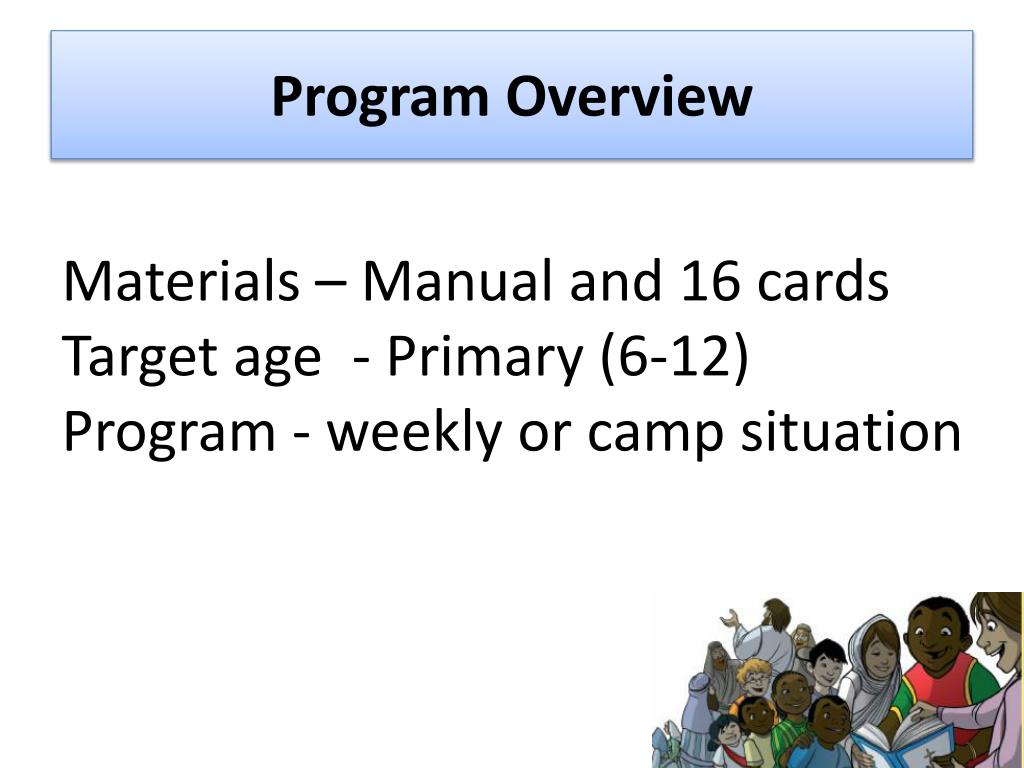 Program Overview

Materials – Manual and 16 cards
Target age  - Primary (6-12)
Program - weekly or camp situation